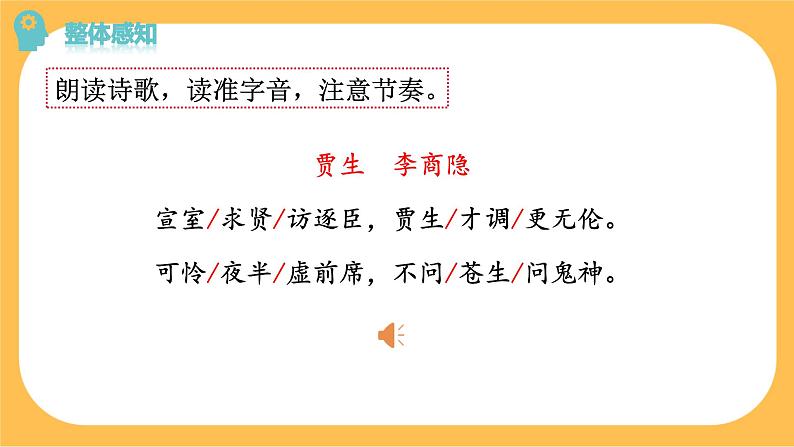 整体感知

朗读诗歌，读准字音，注意节奏。

贾生　李商隐

宣室/求贤/访逐臣，贾生/才调/更无伦。

可怜/夜半/虚前席，不问/苍生/问鬼神。